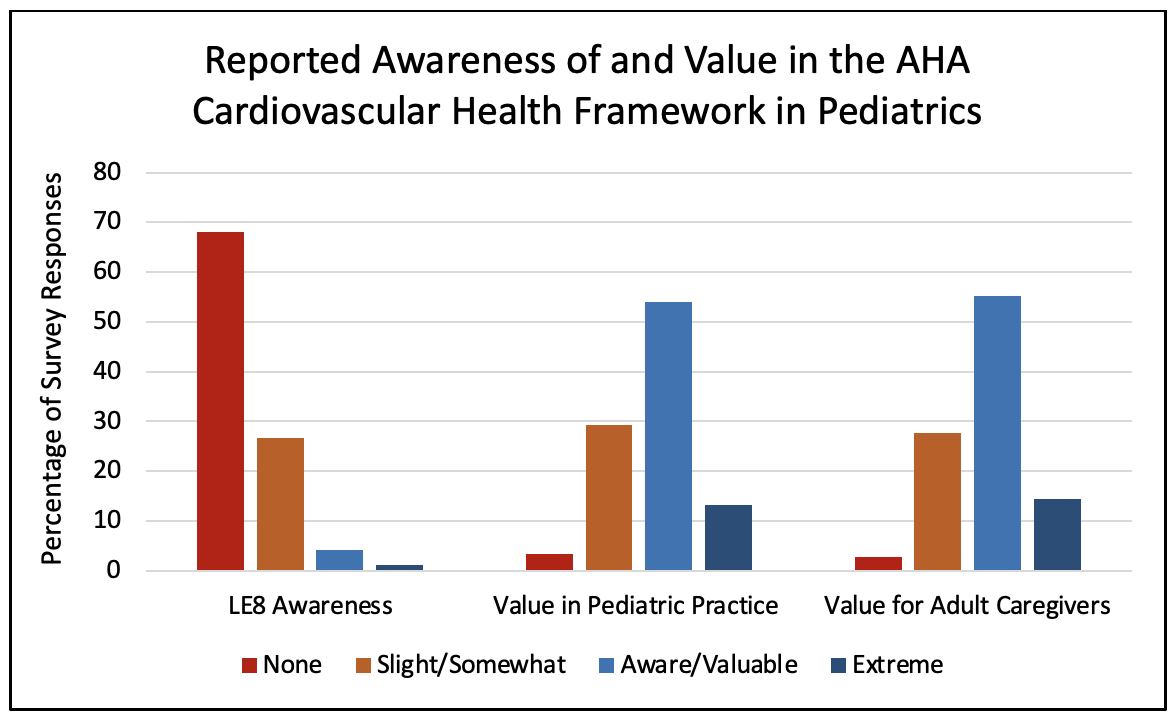 Reported Awareness of and Value in the AHA Cardiovascular Health Framework in Pediatrics

Percentage of Survey Responses

80
70
60
50
40
30
20
10
0

LE8 Awareness
Value in Pediatric Practice
Value for Adult Caregivers

None
Slight/Somewhat
Aware/Valuable
Extreme